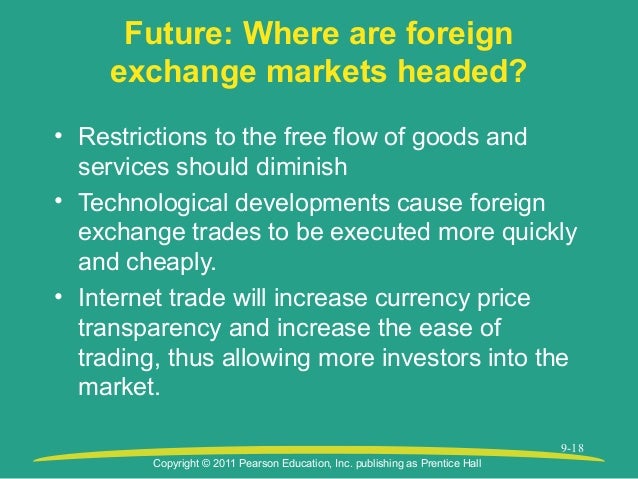 Future: Where are foreign exchange markets headed?

• Restrictions to the free flow of goods and services should diminish

• Technological developments cause foreign exchange trades to be executed more quickly and cheaply.

• Internet trade will increase currency price transparency and increase the ease of trading, thus allowing more investors into the market.

9-18

Copyright © 2011 Pearson Education, Inc. publishing as Prentice Hall